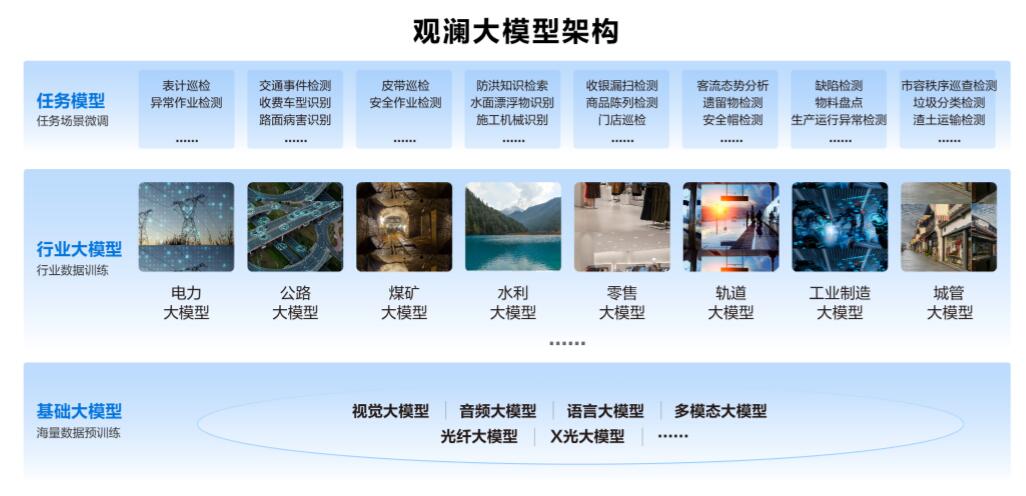 观澜大模型架构

任务模型
任务场景微调

表计巡检
异常作业检测
……

交通事件检测
收费车型识别
路面病害识别
……

皮带巡检
安全作业检测
……

防洪知识检索
水面漂浮物识别
施工机械识别
……

收银漏扫检测
商品陈列检测
门店巡检
……

客流态势分析
遗留物检测
安全帽检测
……

缺陷检测
物料盘点
生产运行异常检测
……

市容秩序巡查检测
垃圾分类检测
渣土运输检测
……

行业大模型
行业数据训练

电力
大模型

公路
大模型

煤矿
大模型

水利
大模型

零售
大模型

轨道
大模型

工业制造
大模型

城管
大模型

……

基础大模型
海量数据预训练

视觉大模型 | 音频大模型 | 语言大模型 | 多模态大模型
光纤大模型 | X光大模型 | ……